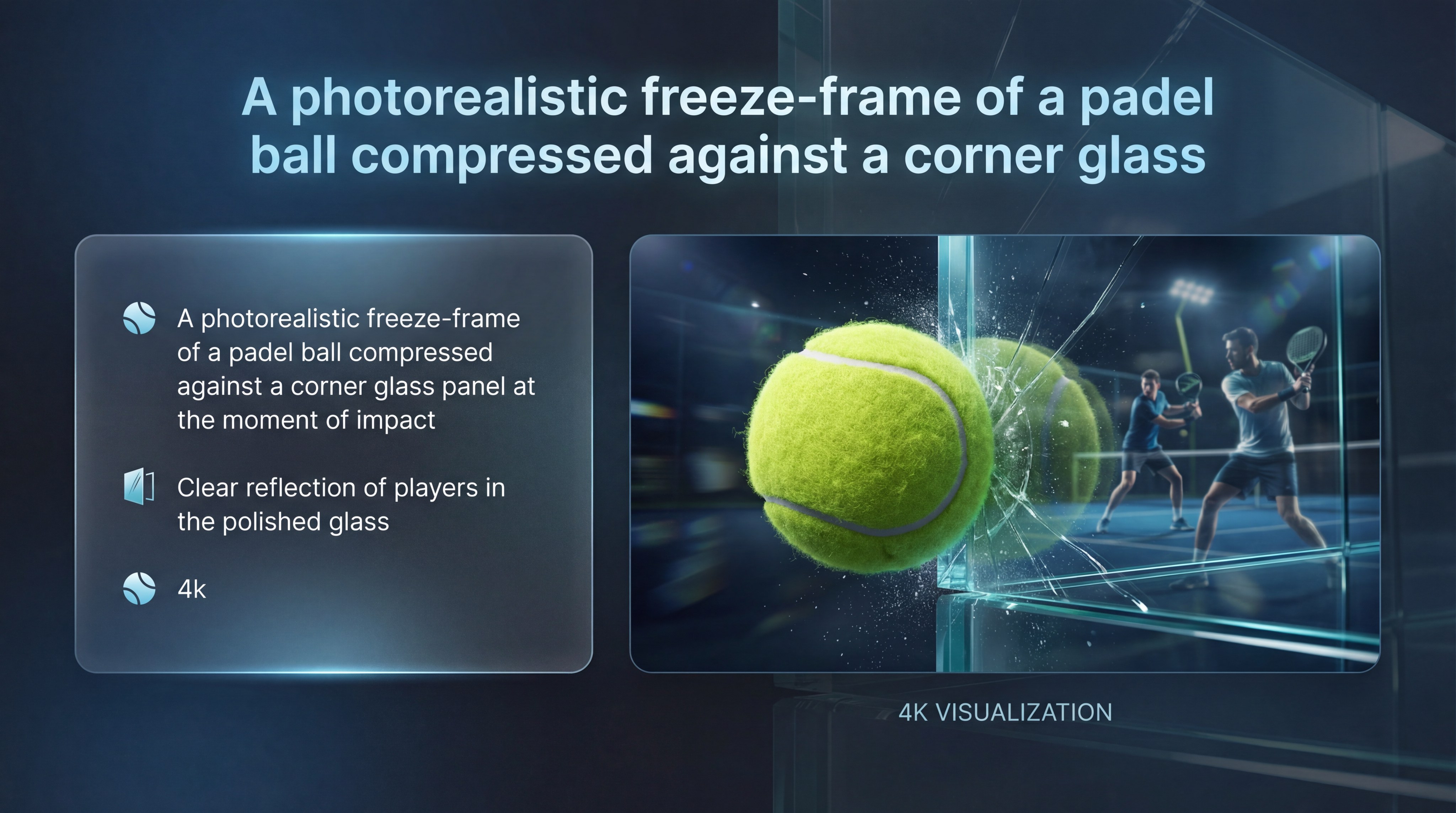 A photorealistic freeze-frame of a padel ball compressed against a corner glass

A photorealistic freeze-frame of a padel ball compressed against a corner glass panel at the moment of impact

Clear reflection of players in the polished glass

4k

4K VISUALIZATION